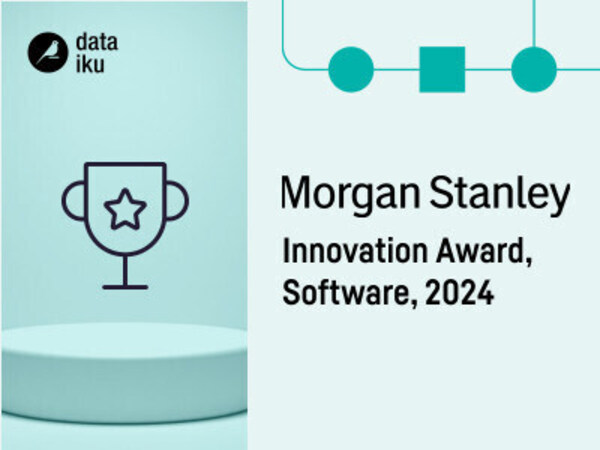 data
iku

Morgan Stanley

Innovation Award, Software, 2024